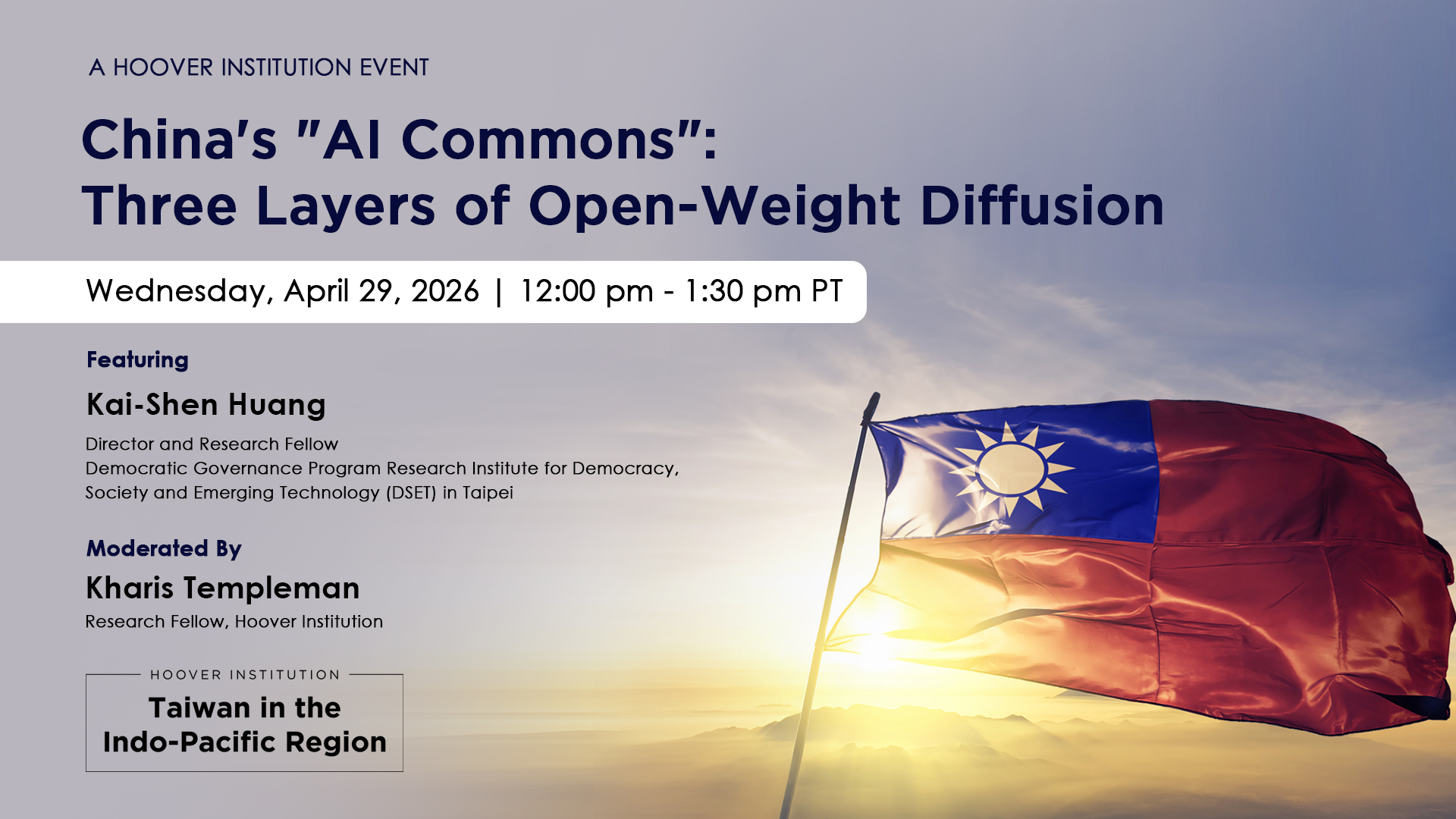 A HOOVER INSTITUTION EVENT

China's "AI Commons": Three Layers of Open-Weight Diffusion

Wednesday, April 29, 2026 | 12:00 pm - 1:30 pm PT

Featuring

Kai-Shen Huang

Director and Research Fellow
Democratic Governance Program Research Institute for Democracy, Society and Emerging Technology (DSET) in Taipei

Moderated By

Kharis Templeman

Research Fellow, Hoover Institution

HOOVER INSTITUTION

Taiwan in the Indo-Pacific Region